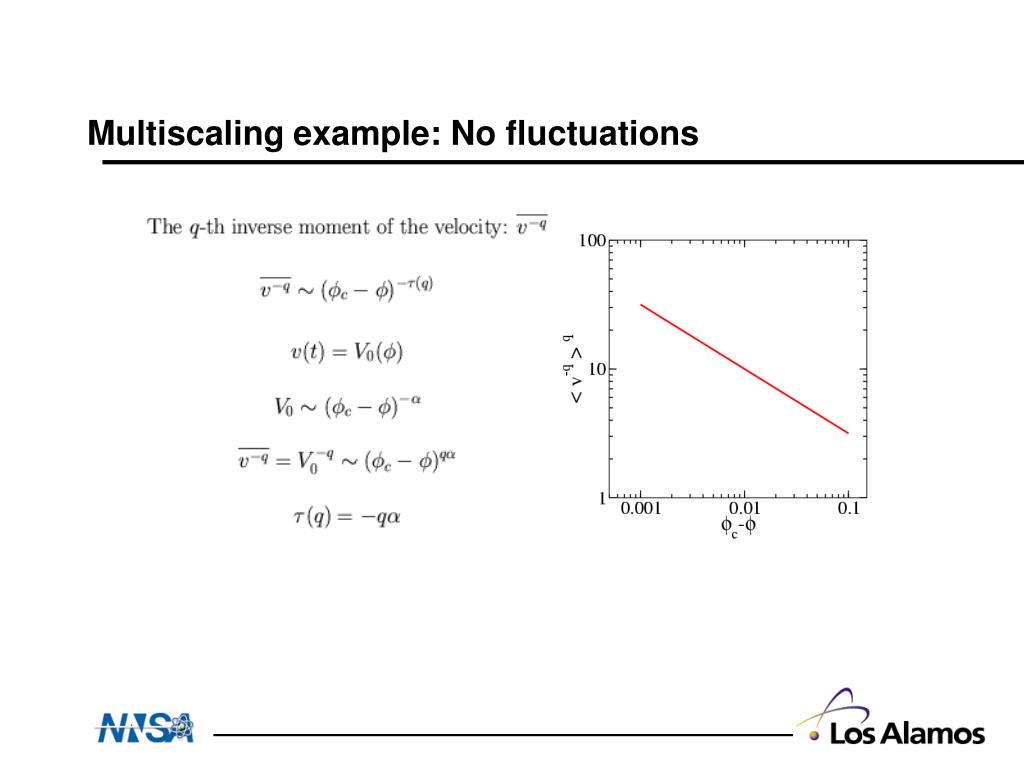 Multiscaling example: No fluctuations

The $q$-th inverse moment of the velocity: $\overline{v^{-q}}$

$\overline{v^{-q}} \sim (\phi_c - \phi)^{-\tau(q)}$

$v(t) = V_0(\phi)$

$V_0 \sim (\phi_c - \phi)^{-\alpha}$

$\overline{v^{-q}} = V_0^{-q} \sim (\phi_c - \phi)^{q\alpha}$

$\tau(q) = -q\alpha$

100
10
1
$< v^{-q} >^{q}$
0.001
0.01
0.1
$\phi_c - \phi$

NNSA

Los Alamos